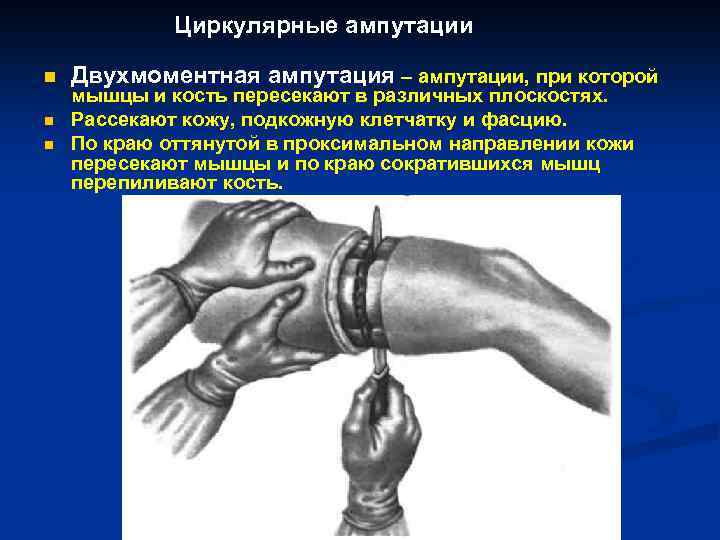 Циркулярные ампутации

Двухмоментная ампутация – ампутации, при которой мышцы и кость пересекают в различных плоскостях.

Рассекают кожу, подкожную клетчатку и фасцию.

По краю оттянутой в проксимальном направлении кожи пересекают мышцы и по краю сократившихся мышц перепиливают кость.